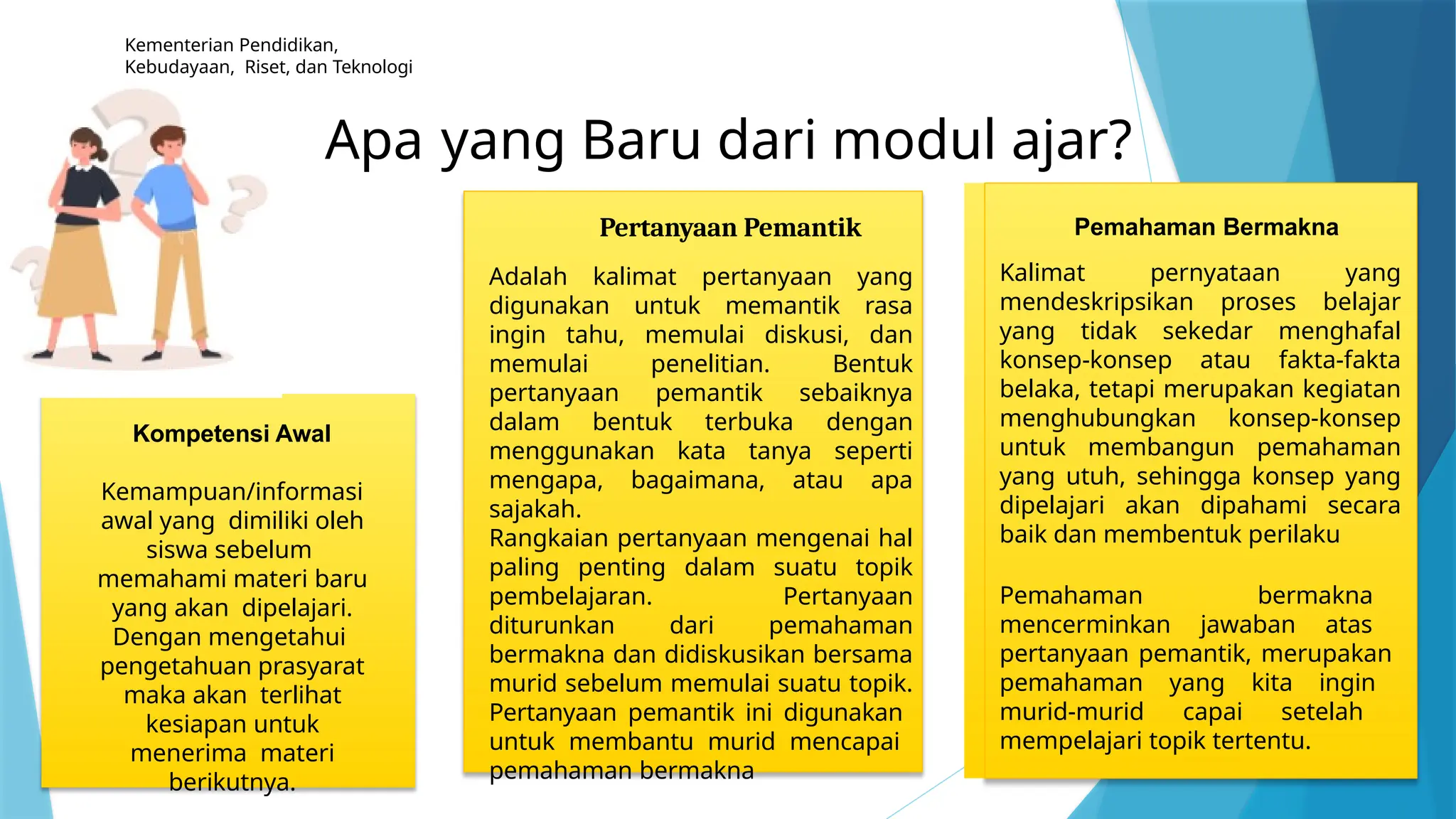 Kementerian Pendidikan, Kebudayaan, Riset, dan Teknologi

Apa yang Baru dari modul ajar?

Kompetensi Awal

Kemampuan/informasi awal yang dimiliki oleh siswa sebelum memahami materi baru yang akan dipelajari. Dengan mengetahui pengetahuan prasyarat maka akan terlihat kesiapan untuk menerima materi berikutnya.

Pertanyaan Pemantik

Adalah kalimat pertanyaan yang digunakan untuk memantik rasa ingin tahu, memulai diskusi, dan memulai penelitian. Bentuk pertanyaan pemantik sebaiknya dalam bentuk terbuka dengan menggunakan kata tanya seperti mengapa, bagaimana, atau apa sajakah.
Rangkaian pertanyaan mengenai hal paling penting dalam suatu topik pembelajaran. Pertanyaan diturunkan dari pemahaman bermakna dan didiskusikan bersama murid sebelum memulai suatu topik. Pertanyaan pemantik ini digunakan untuk membantu murid mencapai pemahaman bermakna

Pemahaman Bermakna

Kalimat pernyataan yang mendeskripsikan proses belajar yang tidak sekedar menghafal konsep-konsep atau fakta-fakta belaka, tetapi merupakan kegiatan menghubungkan konsep-konsep untuk membangun pemahaman yang utuh, sehingga konsep yang dipelajari akan dipahami secara baik dan membentuk perilaku

Pemahaman bermakna mencerminkan jawaban atas pertanyaan pemantik, merupakan pemahaman yang kita ingin murid-murid capai setelah mempelajari topik tertentu.